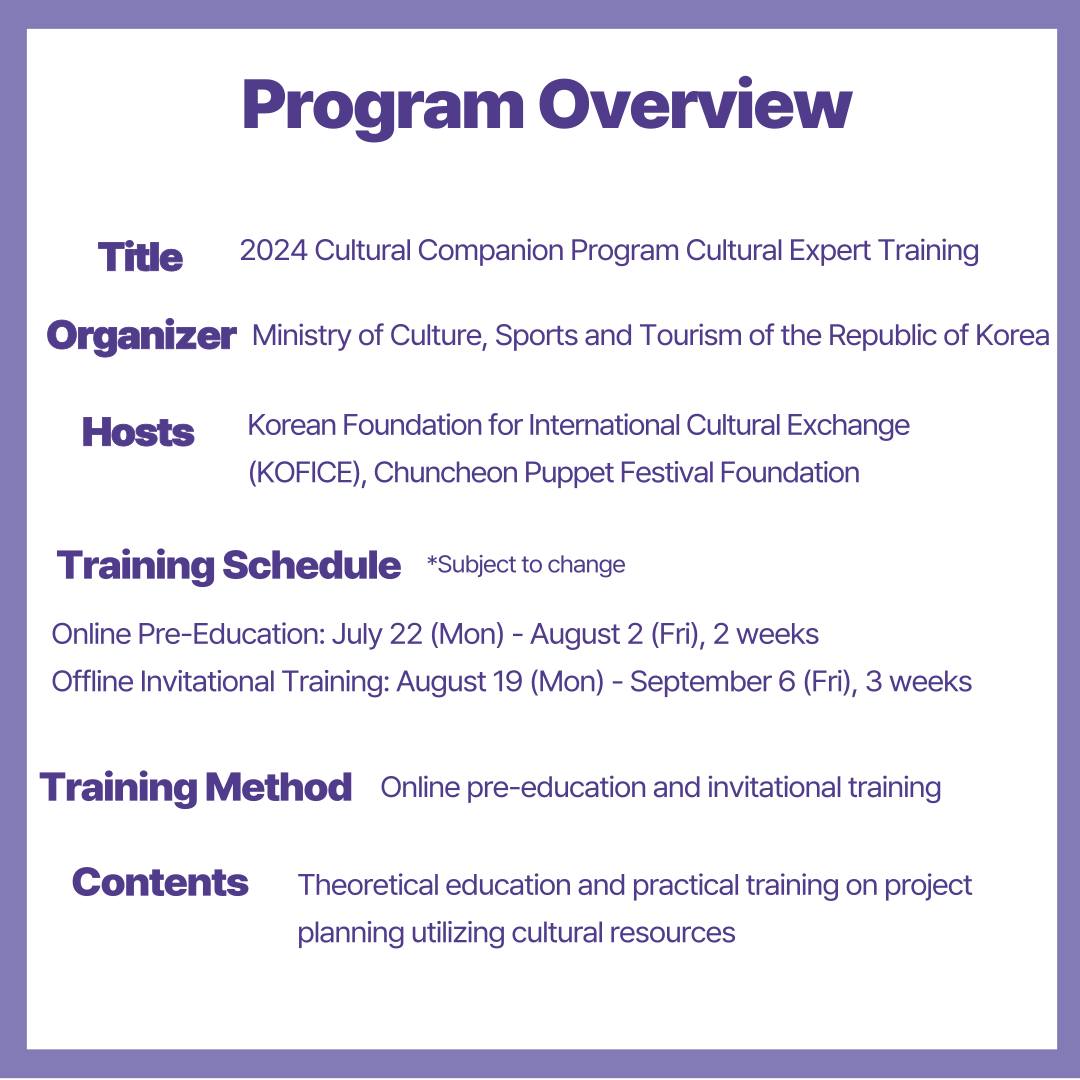 Program Overview

Title 2024 Cultural Companion Program Cultural Expert Training

Organizer Ministry of Culture, Sports and Tourism of the Republic of Korea

Hosts Korean Foundation for International Cultural Exchange (KOFICE), Chuncheon Puppet Festival Foundation

Training Schedule *Subject to change

Online Pre-Education: July 22 (Mon) - August 2 (Fri), 2 weeks
Offline Invitational Training: August 19 (Mon) - September 6 (Fri), 3 weeks

Training Method Online pre-education and invitational training

Contents Theoretical education and practical training on project planning utilizing cultural resources